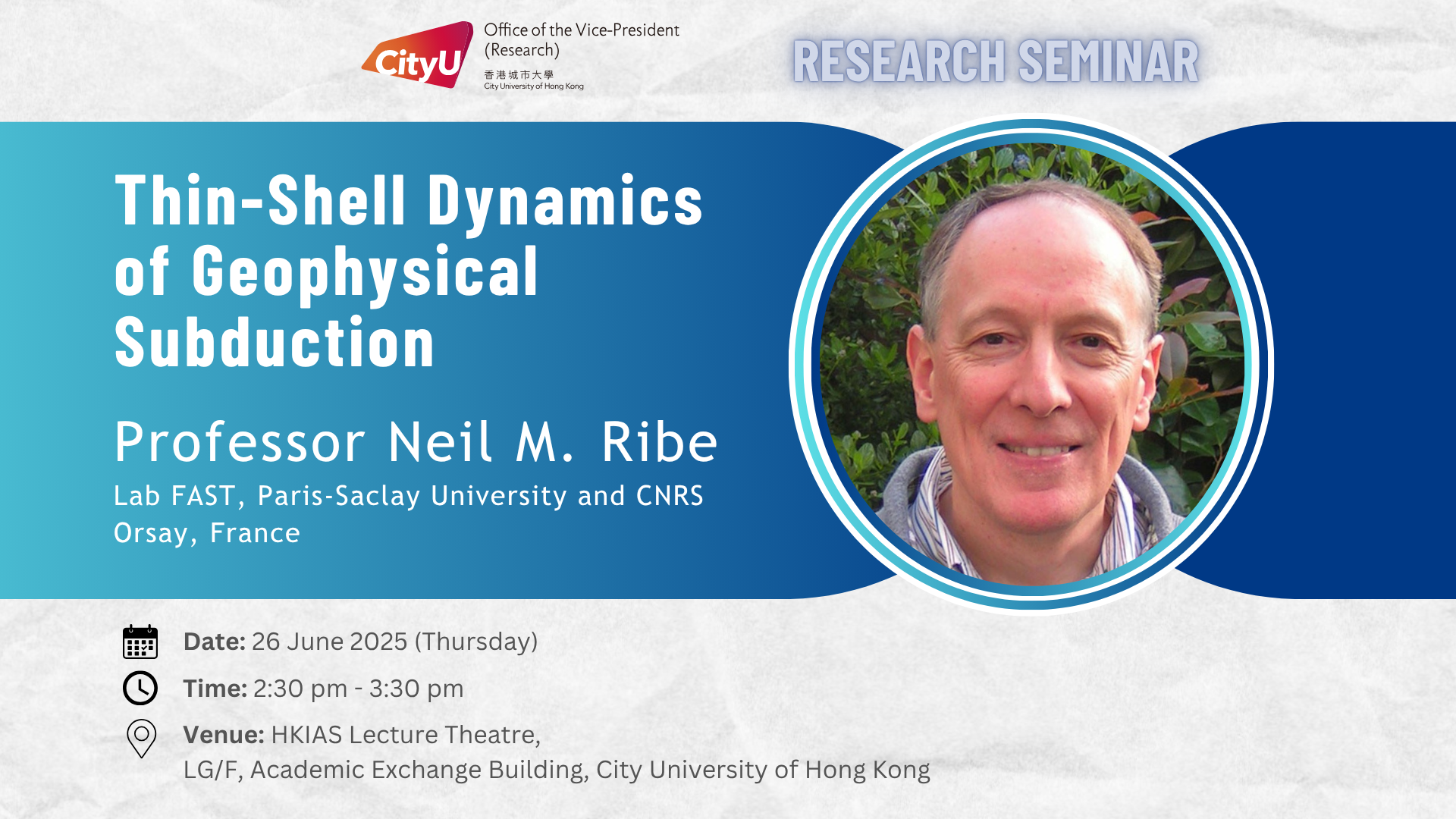 CityU
Office of the Vice-President (Research)
香港城市大學
City University of Hong Kong

RESEARCH SEMINAR

Thin-Shell Dynamics of Geophysical Subduction

Professor Neil M. Ribe
Lab FAST, Paris-Saclay University and CNRS
Orsay, France

Date: 26 June 2025 (Thursday)
Time: 2:30 pm - 3:30 pm
Venue: HKIAS Lecture Theatre,
LG/F, Academic Exchange Building, City University of Hong Kong